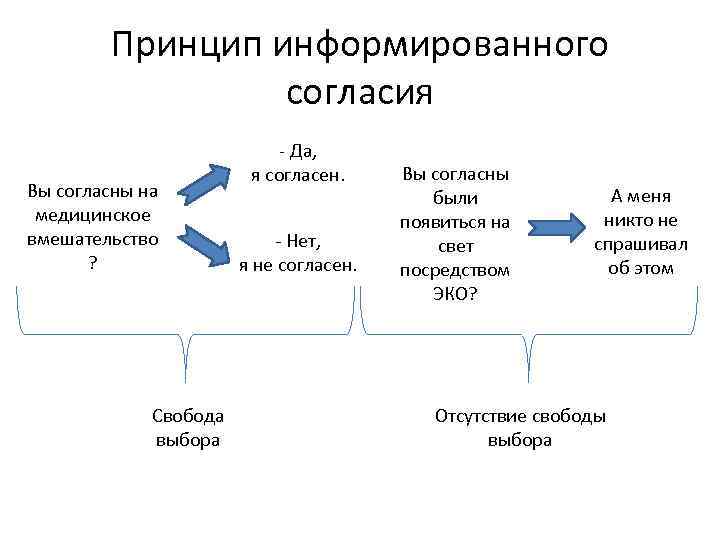 Принцип информированного согласия

Вы согласны на медицинское вмешательство ?

- Да, я согласен.

- Нет, я не согласен.

Вы согласны были появиться на свет посредством ЭКО?

А меня никто не спрашивал об этом

Свобода выбора

Отсутствие свободы выбора